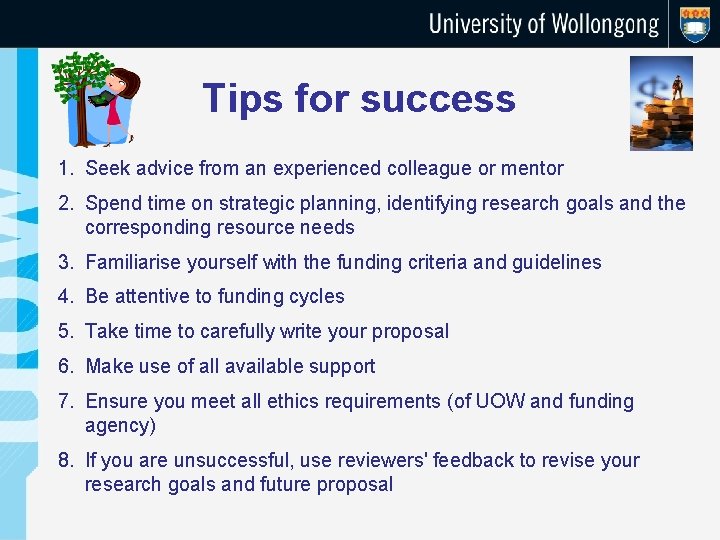 University of Wollongong

UOW

Tips for success

1. Seek advice from an experienced colleague or mentor
2. Spend time on strategic planning, identifying research goals and the corresponding resource needs
3. Familiarise yourself with the funding criteria and guidelines
4. Be attentive to funding cycles
5. Take time to carefully write your proposal
6. Make use of all available support
7. Ensure you meet all ethics requirements (of UOW and funding agency)
8. If you are unsuccessful, use reviewers' feedback to revise your research goals and future proposal